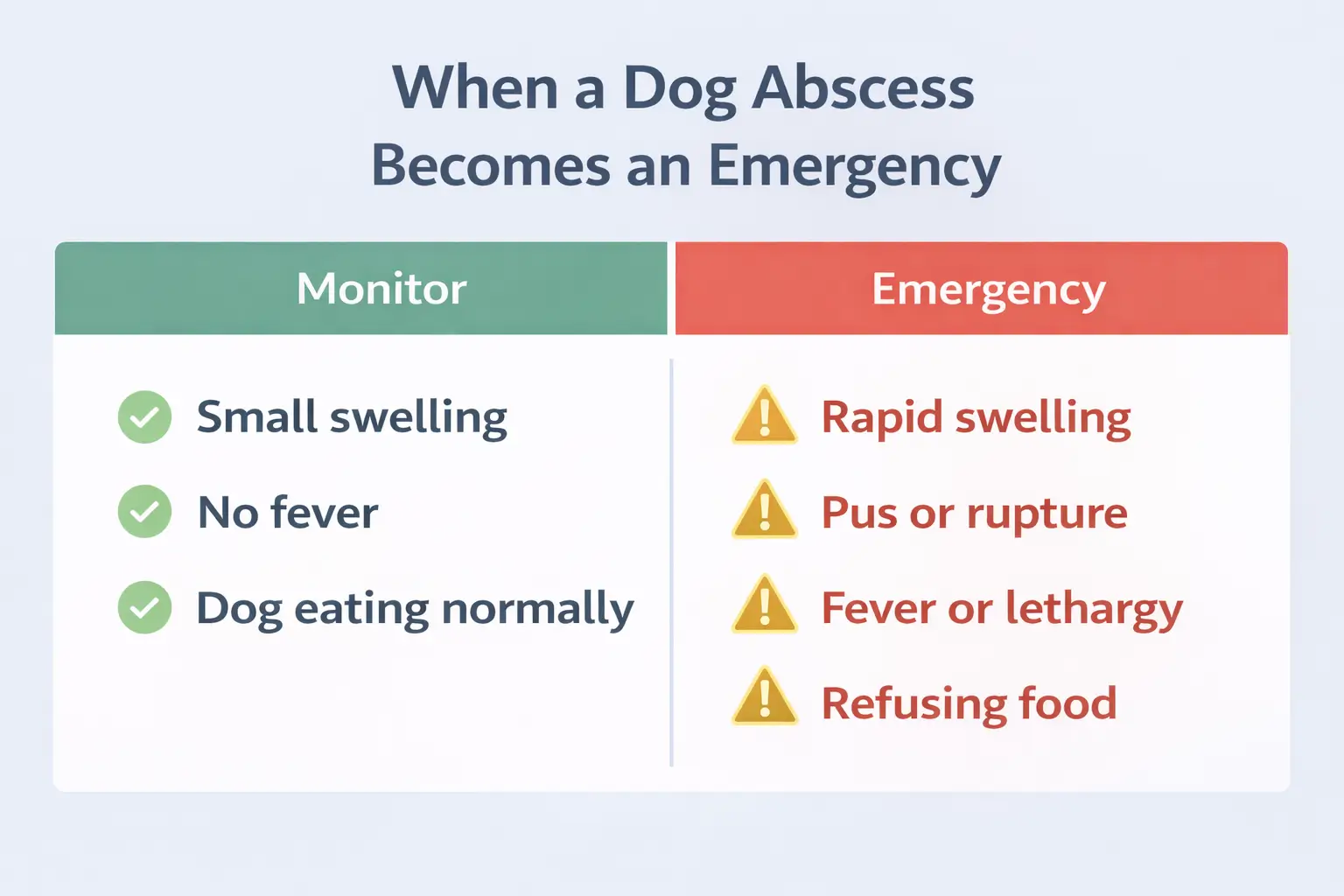 When a Dog Abscess Becomes an Emergency

| Monitor | Emergency |
|---|---|
| Small swelling | Rapid swelling |
| No fever | Pus or rupture |
| Dog eating normally | Fever or lethargy |
| | Refusing food |